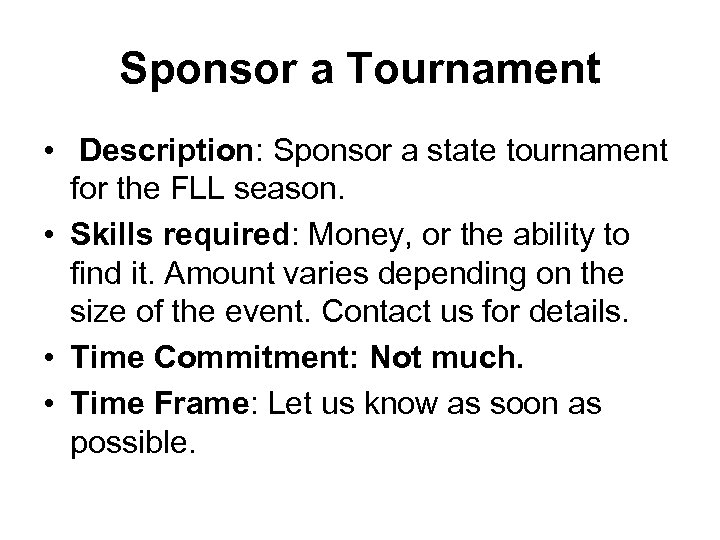 Sponsor a Tournament

• Description: Sponsor a state tournament for the FLL season.

• Skills required: Money, or the ability to find it. Amount varies depending on the size of the event. Contact us for details.

• Time Commitment: Not much.

• Time Frame: Let us know as soon as possible.